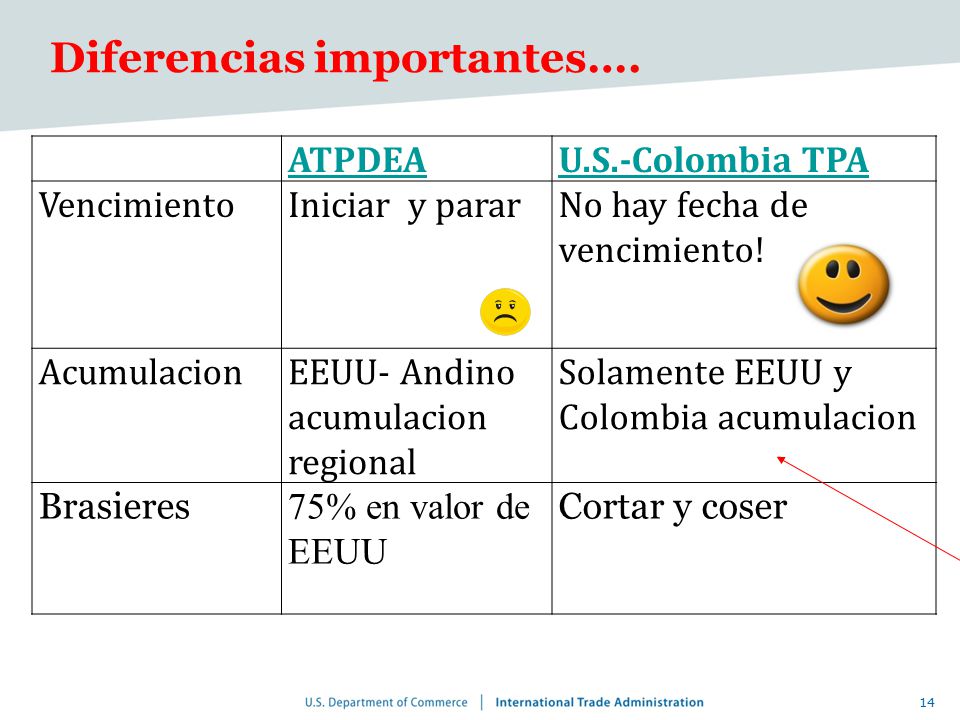 Diferencias importantes….

| | ATPDEA | U.S.-Colombia TPA |
|---|---|---|
| Vencimiento | Iniciar y parar | No hay fecha de vencimiento! |
| Acumulacion | EEUU- Andino acumulacion regional | Solamente EEUU y Colombia acumulacion |
| Brasieres | 75% en valor de EEUU | Cortar y coser |

U.S. Department of Commerce | International Trade Administration

14